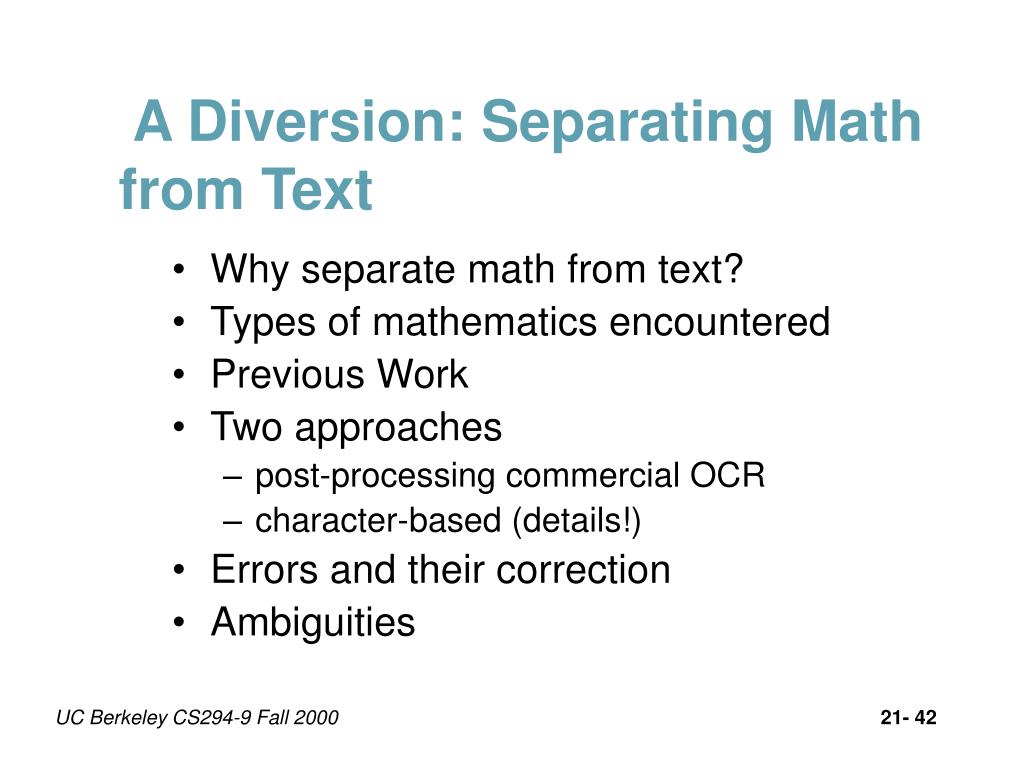 A Diversion: Separating Math from Text

• Why separate math from text?
• Types of mathematics encountered
• Previous Work
• Two approaches
– post-processing commercial OCR
– character-based (details!)
• Errors and their correction
• Ambiguities

UC Berkeley CS294-9 Fall 2000

21- 42